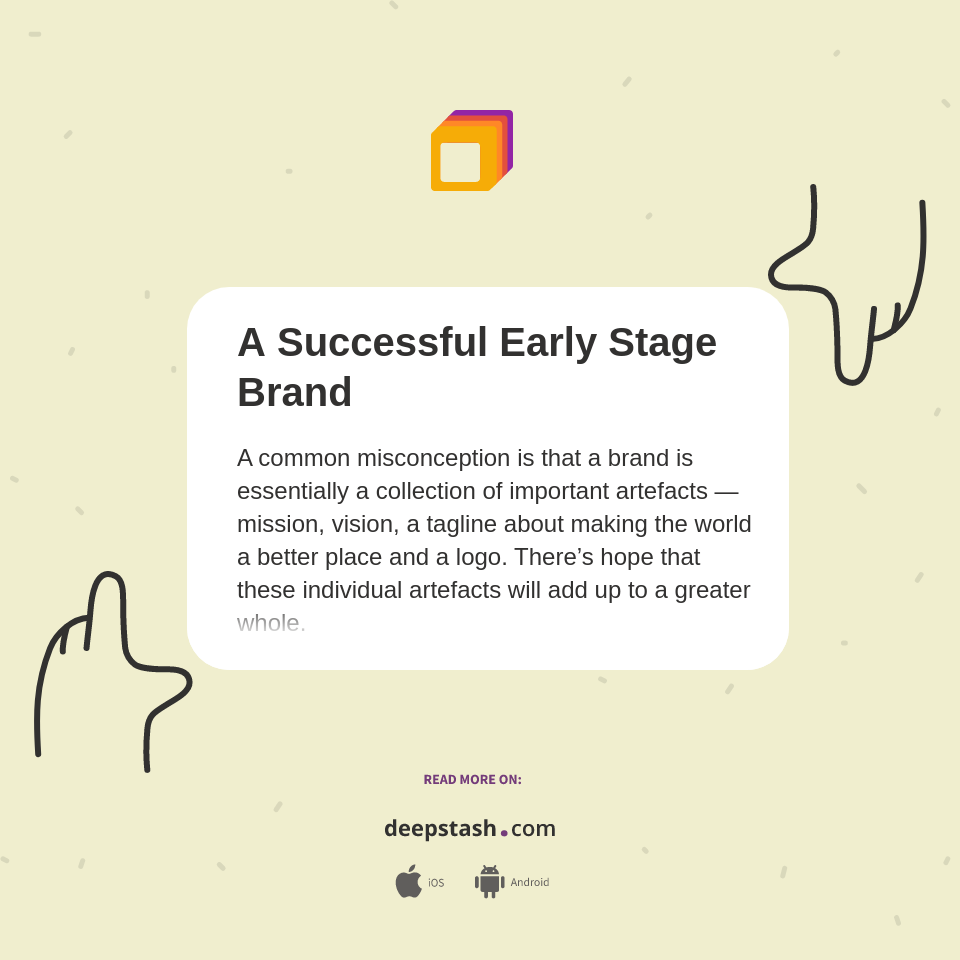 A Successful Early Stage Brand

A common misconception is that a brand is essentially a collection of important artefacts — mission, vision, a tagline about making the world a better place and a logo. There’s hope that these individual artefacts will add up to a greater whole.

READ MORE ON:

deepstash.com

iOS Android